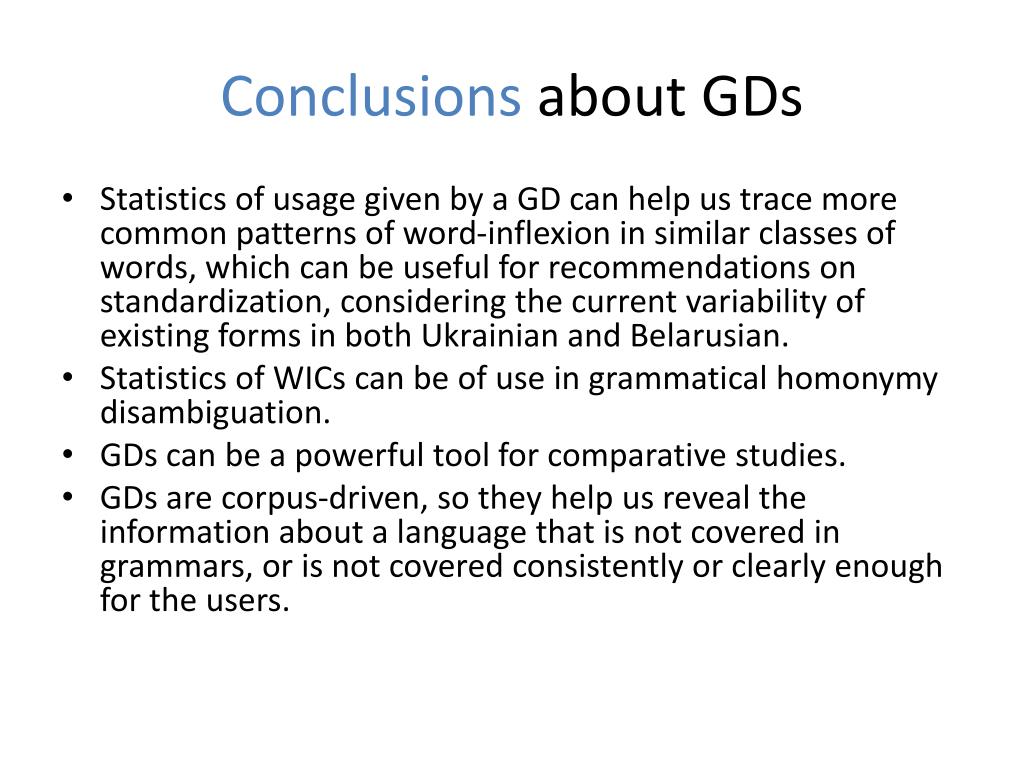 Conclusions about GDs

• Statistics of usage given by a GD can help us trace more common patterns of word-inflexion in similar classes of words, which can be useful for recommendations on standardization, considering the current variability of existing forms in both Ukrainian and Belarusian.
• Statistics of WICs can be of use in grammatical homonymy disambiguation.
• GDs can be a powerful tool for comparative studies.
• GDs are corpus-driven, so they help us reveal the information about a language that is not covered in grammars, or is not covered consistently or clearly enough for the users.